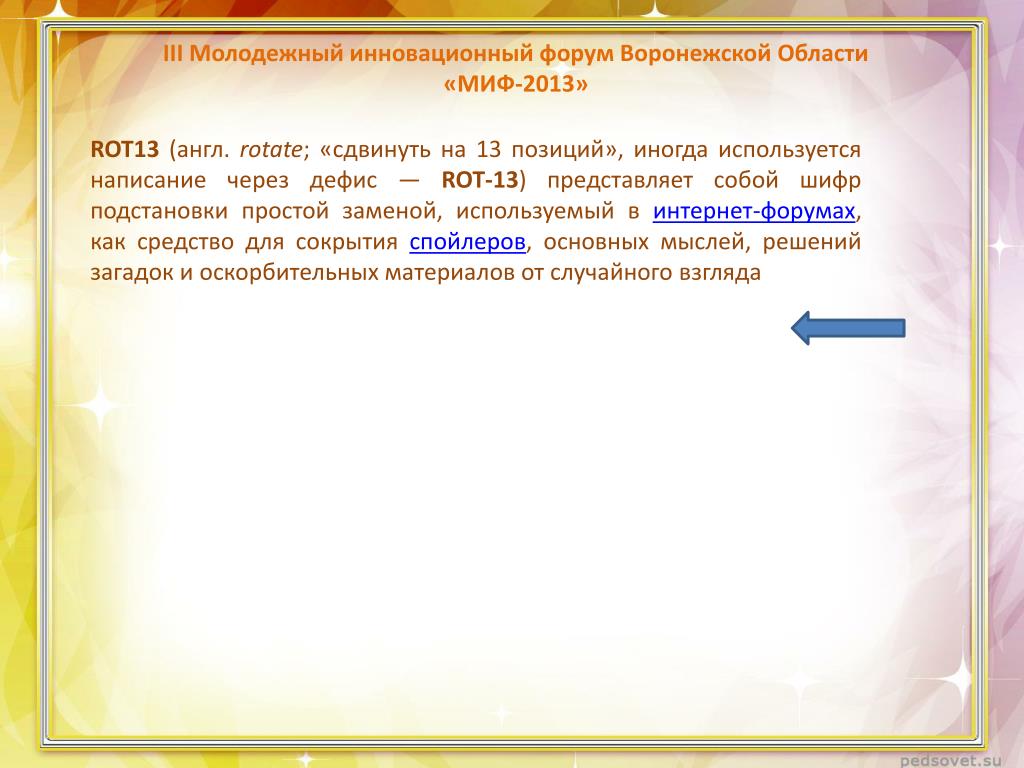 III Молодежный инновационный форум Воронежской Области «МИФ-2013»

ROT13 (англ. rotate; «сдвинуть на 13 позиций», иногда используется написание через дефис — ROT-13) представляет собой шифр подстановки простой заменой, используемый в интернет-форумах, как средство для сокрытия спойлеров, основных мыслей, решений загадок и оскорбительных материалов от случайного взгляда

pedsovet.su